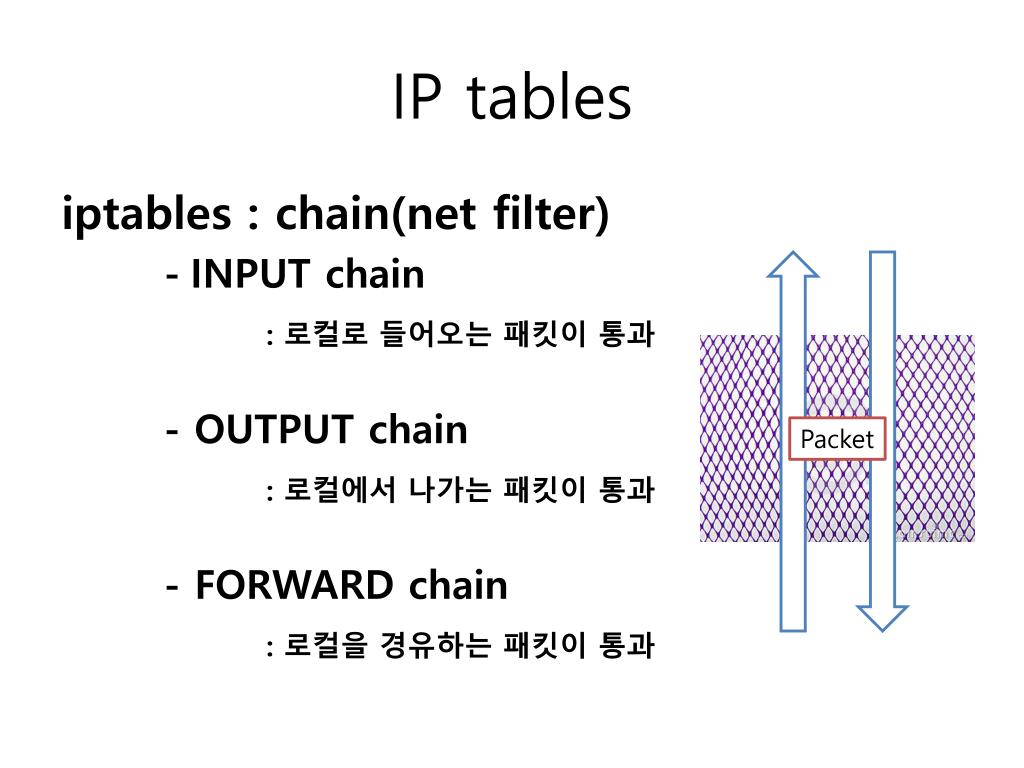 IP tables

iptables : chain(net filter)

- INPUT chain

: 로컬로 들어오는 패킷이 통과

- OUTPUT chain

: 로컬에서 나가는 패킷이 통과

- FORWARD chain

: 로컬을 경유하는 패킷이 통과

Packet